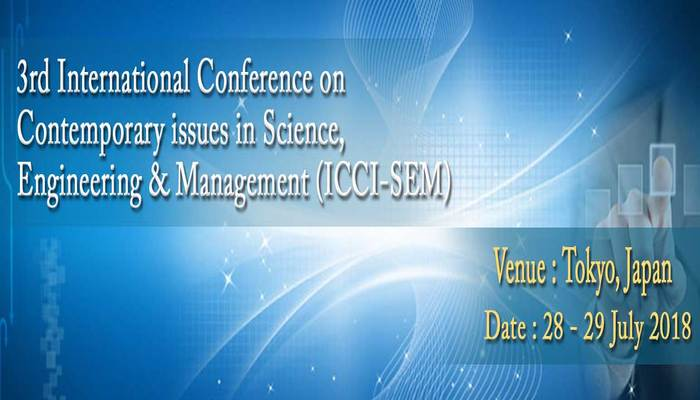 3rd International Conference on Contemporary issues in Science, Engineering & Management (ICCI-SEM)

Venue : Tokyo, Japan

Date : 28 - 29 July 2018